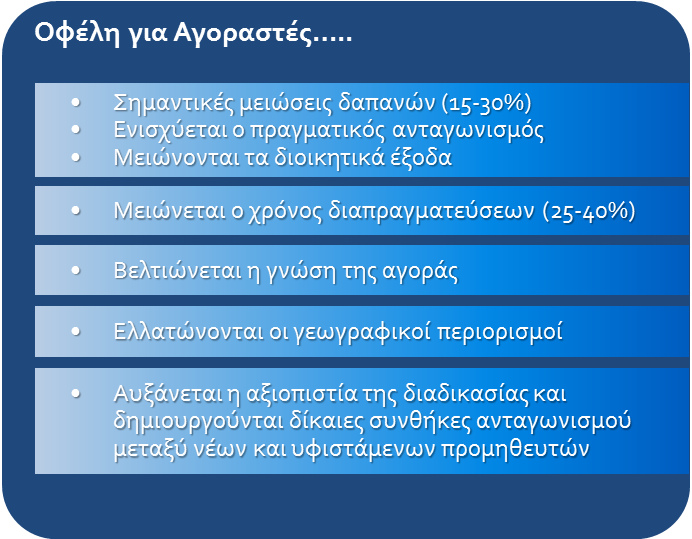 Οφέλη για Αγοραστές.....

• Σημαντικές μειώσεις δαπανών (15-30%)
• Ενισχύεται ο πραγματικός ανταγωνισμός
• Μειώνονται τα διοικητικά έξοδα

• Μειώνεται ο χρόνος διαπραγματεύσεων (25-40%)

• Βελτιώνεται η γνώση της αγοράς

• Ελλατώνονται οι γεωγραφικοί περιορισμοί

• Αυξάνεται η αξιοπιστία της διαδικασίας και δημιουργούνται δίκαιες συνθήκες ανταγωνισμού μεταξύ νέων και υφιστάμενων προμηθευτών